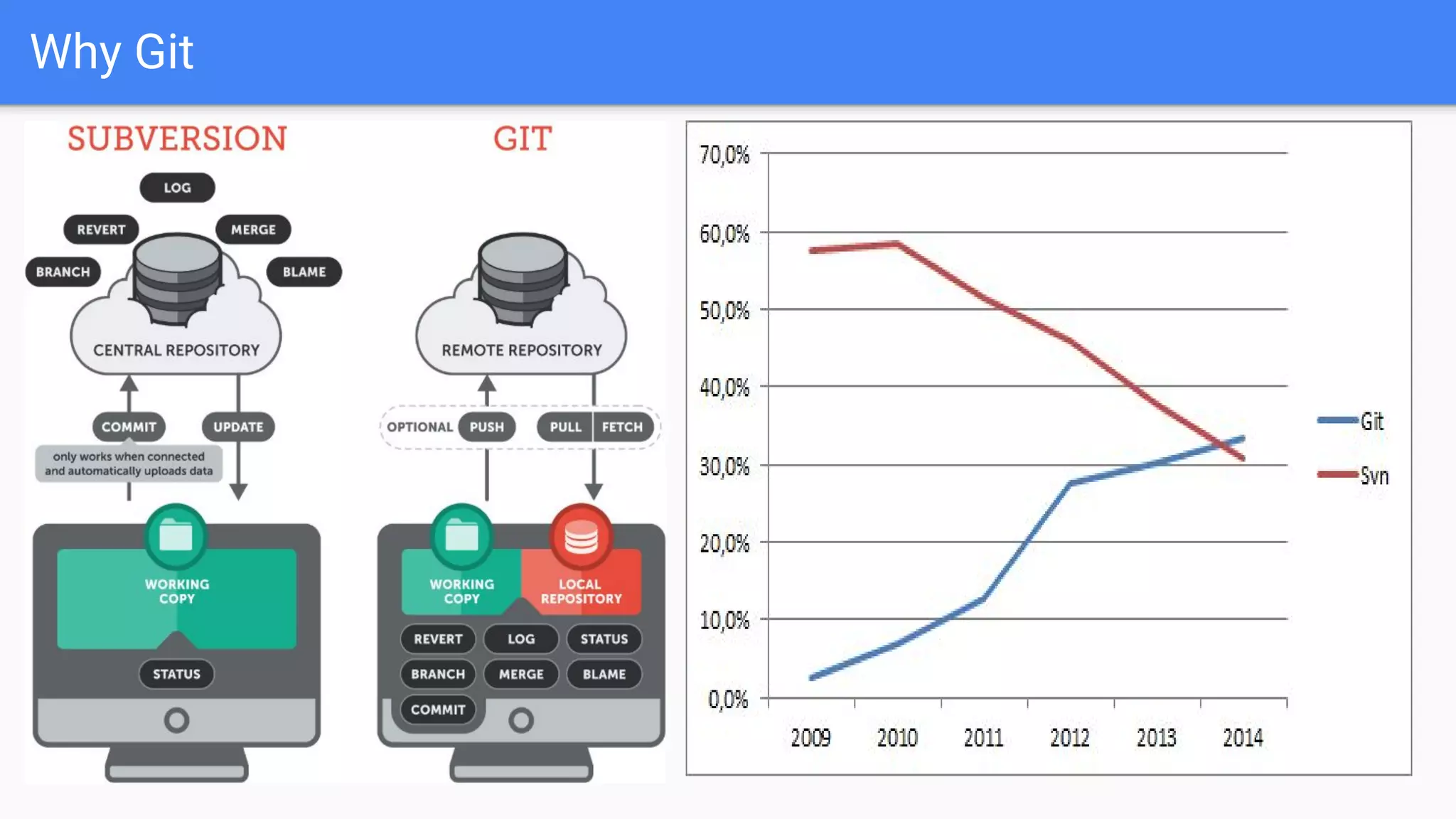 Why Git

SUBVERSION

LOG
REVERT
MERGE
BRANCH
BLAME

CENTRAL REPOSITORY

COMMIT
UPDATE

only works when connected and automatically uploads data

WORKING COPY

STATUS

GIT

REMOTE REPOSITORY

OPTIONAL
PUSH
PULL
FETCH

WORKING COPY
LOCAL REPOSITORY

REVERT
LOG
STATUS
BRANCH
MERGE
BLAME
COMMIT

70,0%
60,0%
50,0%
40,0%
30,0%
20,0%
10,0%
0,0%

2009
2010
2011
2012
2013
2014

Git
Svn